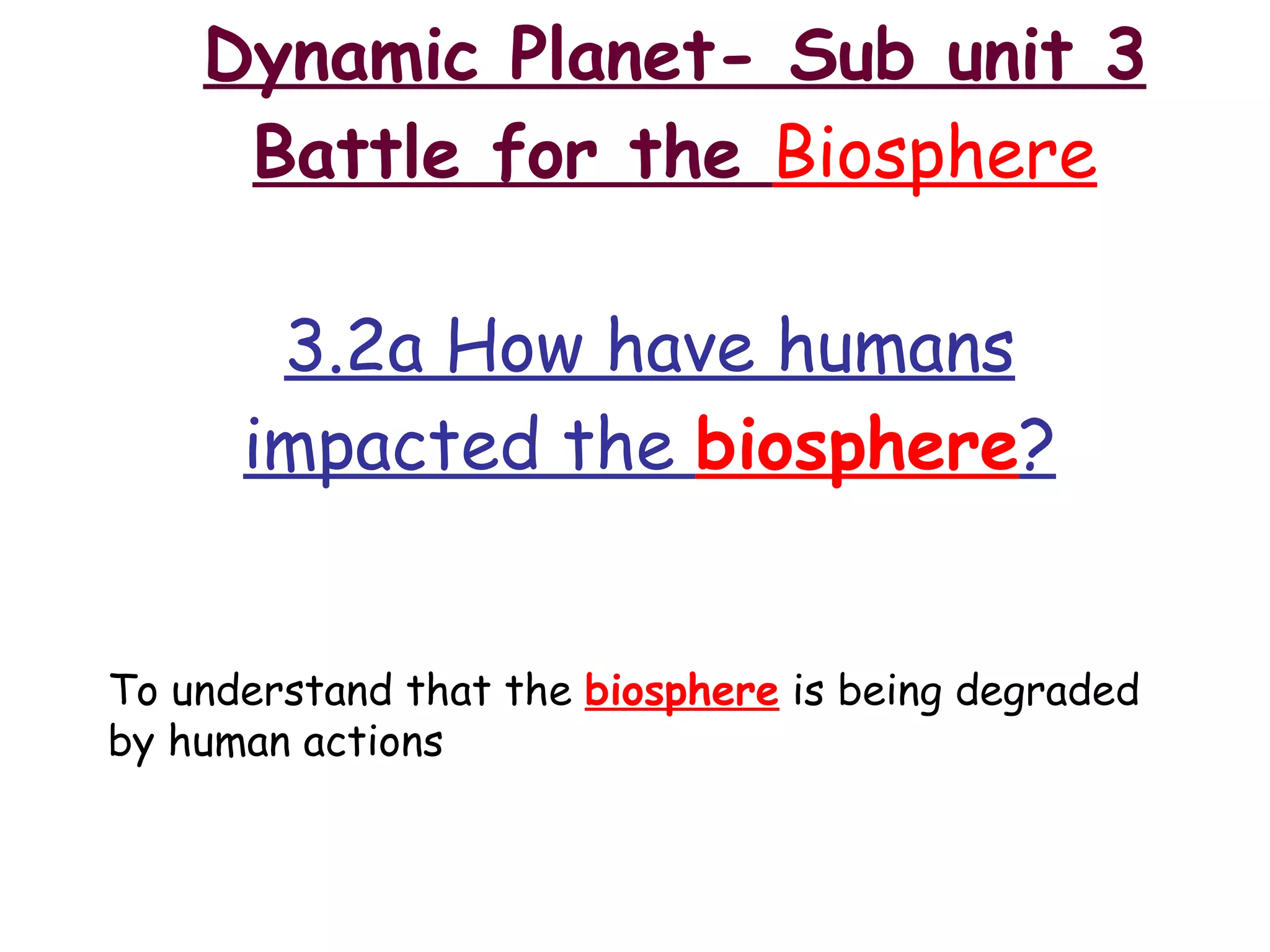 Dynamic Planet- Sub unit 3
Battle for the Biosphere

3.2a How have humans impacted the biosphere?

To understand that the biosphere is being degraded by human actions